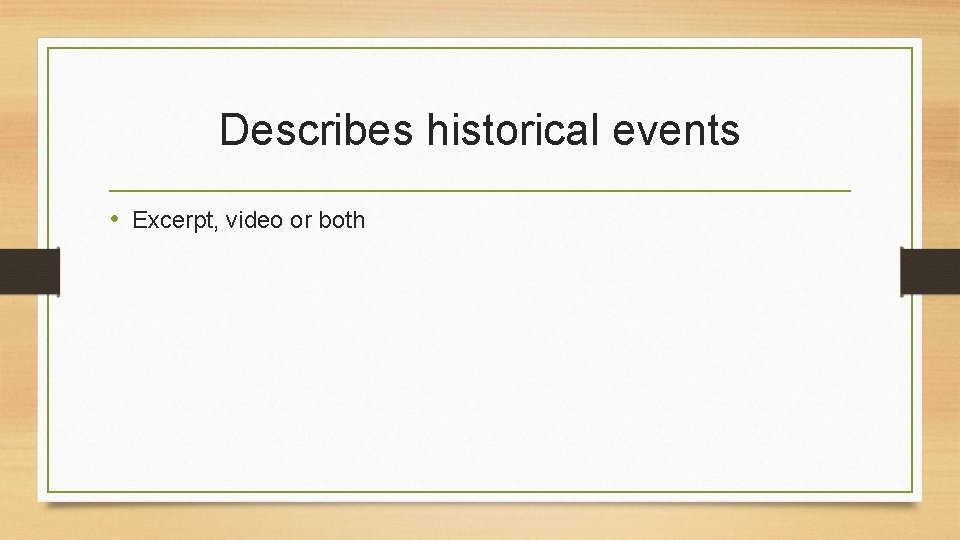 Describes historical events

• Excerpt, video or both